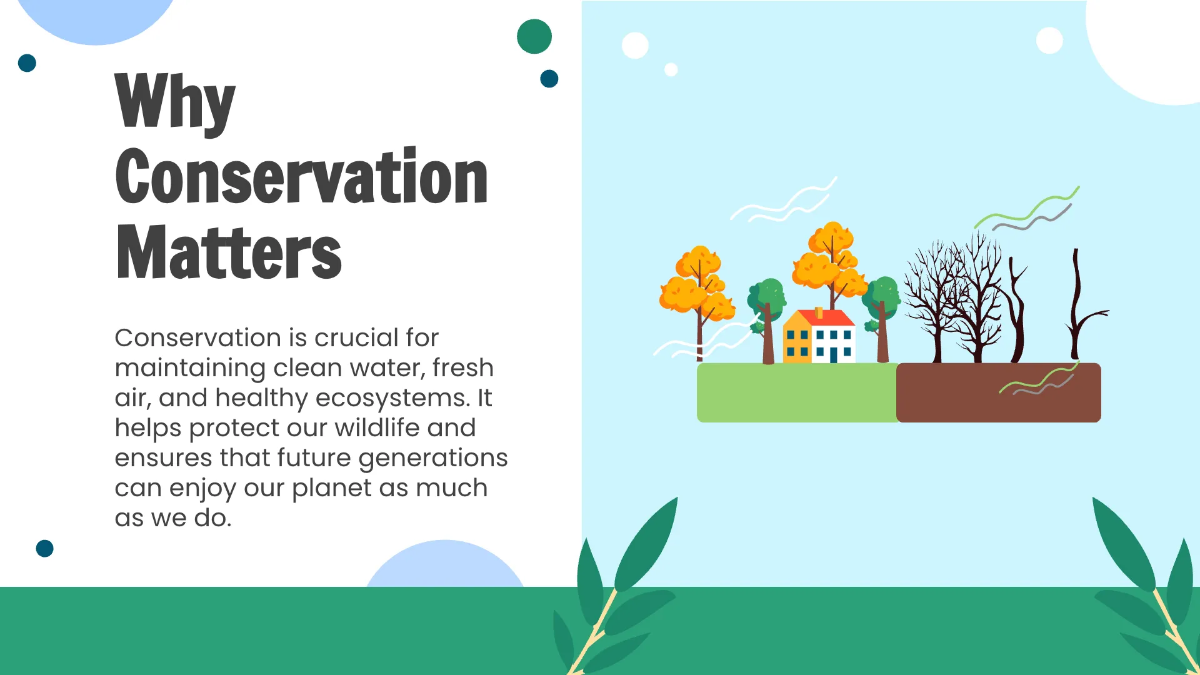 Why Conservation Matters

Conservation is crucial for maintaining clean water, fresh air, and healthy ecosystems. It helps protect our wildlife and ensures that future generations can enjoy our planet as much as we do.